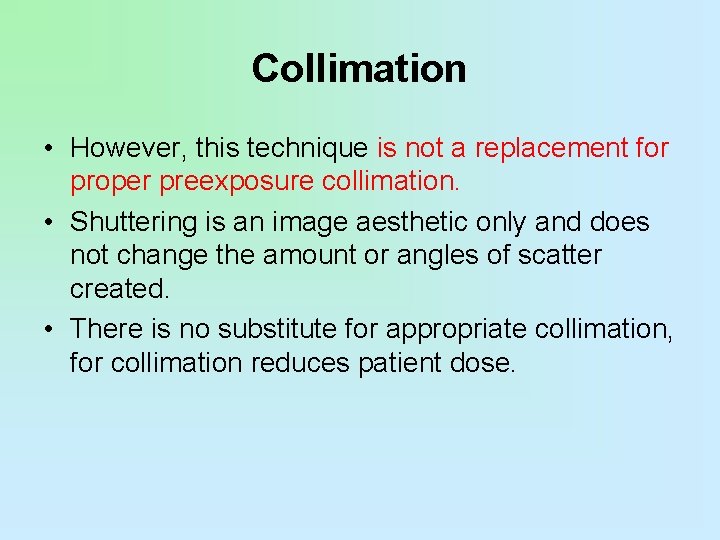 Collimation

• However, this technique is not a replacement for proper preexposure collimation.
• Shuttering is an image aesthetic only and does not change the amount or angles of scatter created.
• There is no substitute for appropriate collimation, for collimation reduces patient dose.